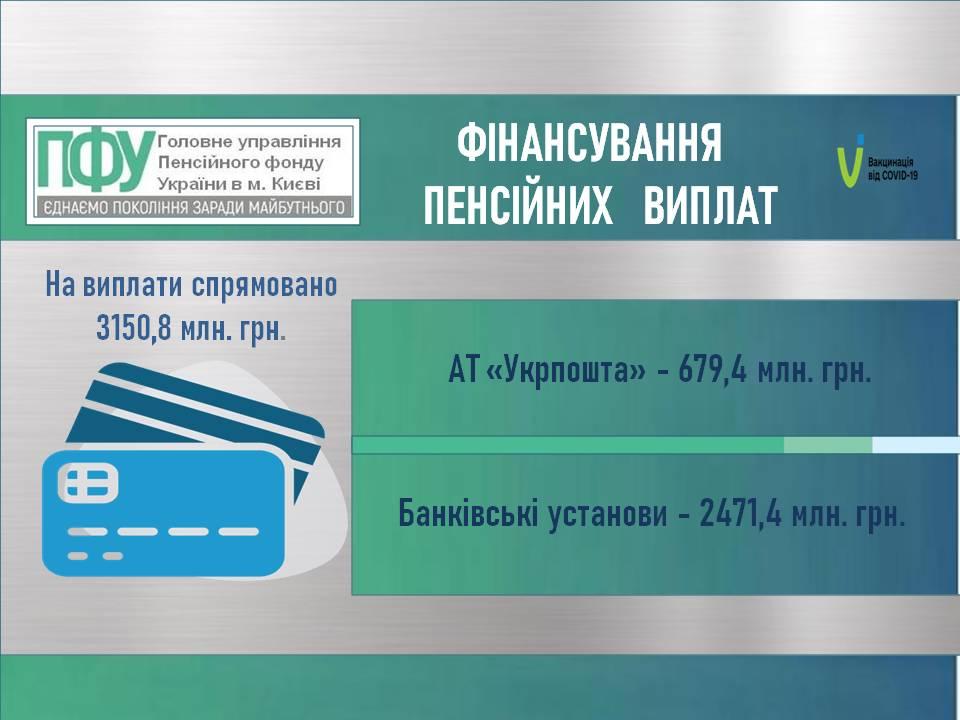 ПФУ Головне управління Пенсійного фонду України в м. Києві
ЄДНАЄМО ПОКОЛІННЯ ЗАРАДИ МАЙБУТНЬОГО

ФІНАНСУВАННЯ ПЕНСІЙНИХ ВИПЛАТ

Вакцинація від COVID-19

На виплати спрямовано 3150,8 млн. грн.

АТ «Укрпошта» - 679,4 млн. грн.

Банківські установи - 2471,4 млн. грн.